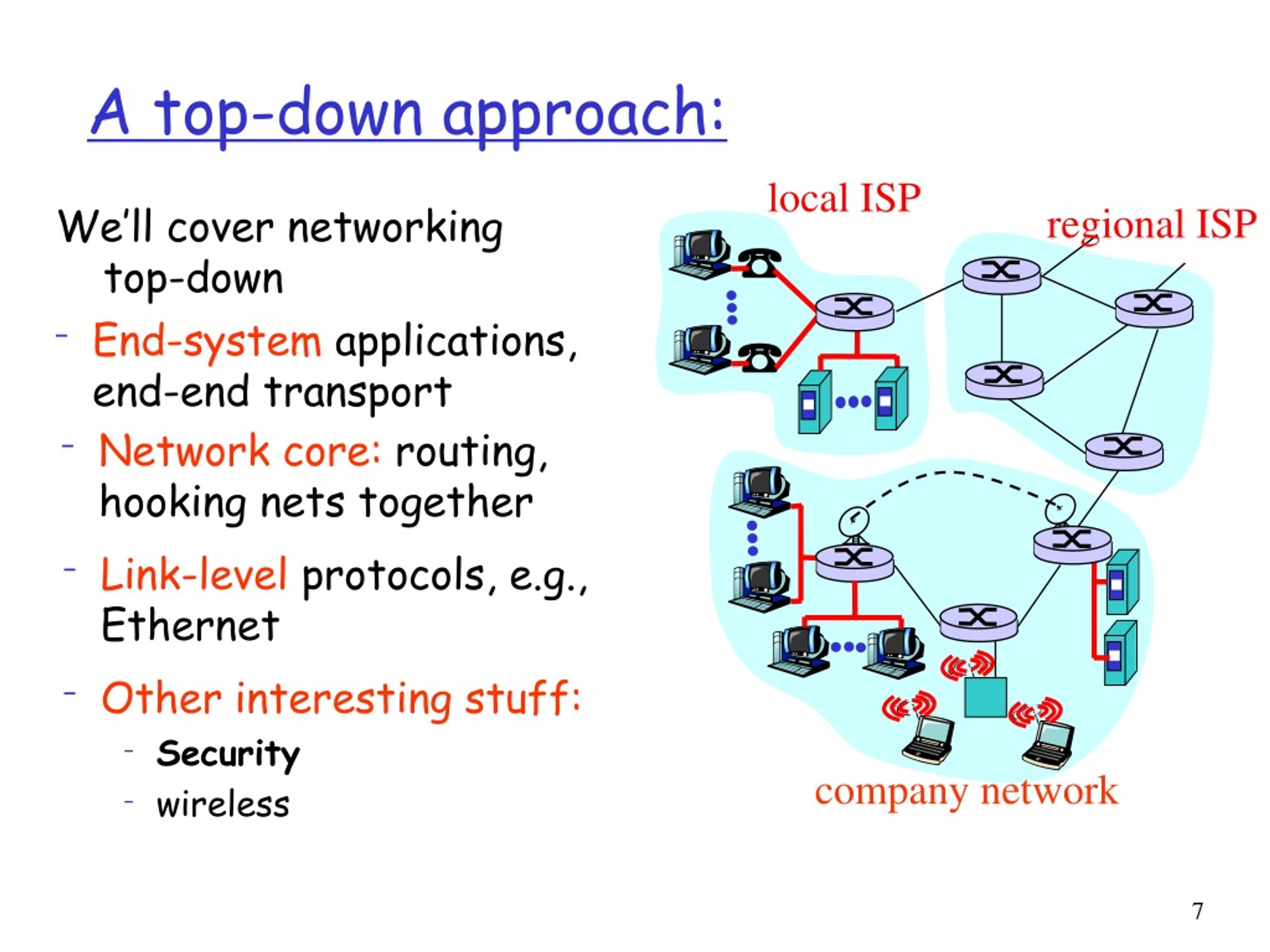 A top-down approach:

We'll cover networking top-down

- End-system applications, end-end transport

- Network core: routing, hooking nets together

- Link-level protocols, e.g., Ethernet

- Other interesting stuff:

- Security

- wireless

local ISP

regional ISP

company network

7